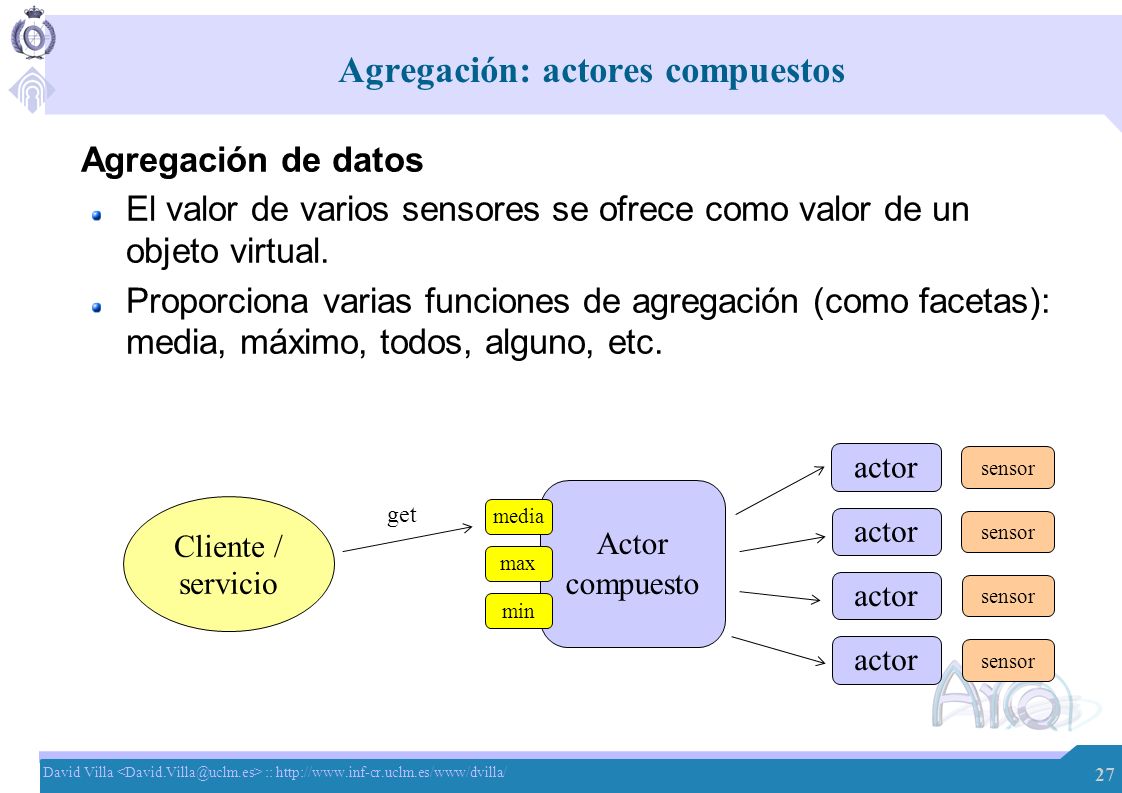 Agregación: actores compuestos

Agregación de datos

El valor de varios sensores se ofrece como valor de un objeto virtual.

Proporciona varias funciones de agregación (como facetas): media, máximo, todos, alguno, etc.

Cliente / servicio

get

media
max
min

Actor compuesto

actor
actor
actor
actor

sensor
sensor
sensor
sensor

David Villa <David.Villa@uclm.es> :: http://www.inf-cr.uclm.es/www/dvilla/

27